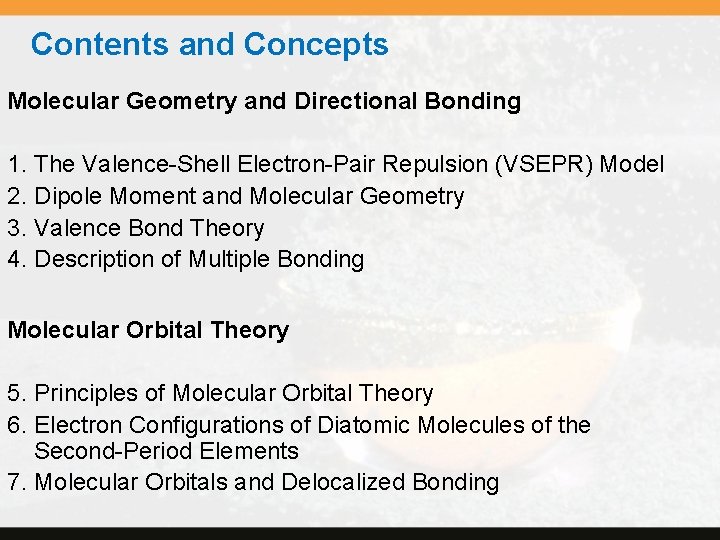 Contents and Concepts

Molecular Geometry and Directional Bonding

1. The Valence-Shell Electron-Pair Repulsion (VSEPR) Model
2. Dipole Moment and Molecular Geometry
3. Valence Bond Theory
4. Description of Multiple Bonding

Molecular Orbital Theory

5. Principles of Molecular Orbital Theory
6. Electron Configurations of Diatomic Molecules of the Second-Period Elements
7. Molecular Orbitals and Delocalized Bonding